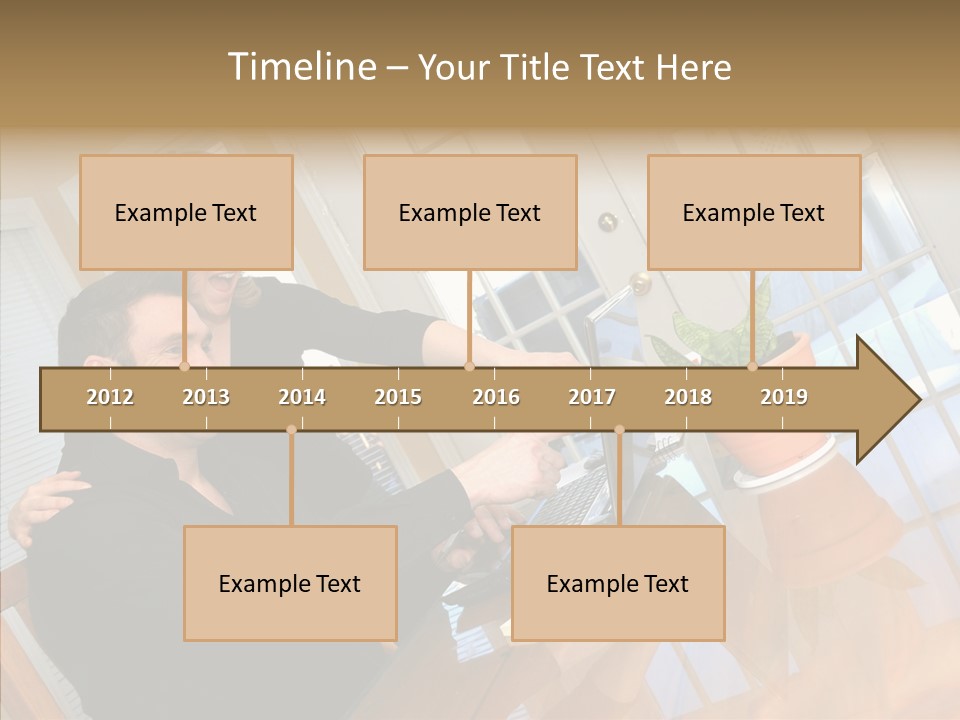 Timeline – Your Title Text Here

Example Text

Example Text

Example Text

2012 2013 2014 2015 2016 2017 2018 2019

Example Text

Example Text